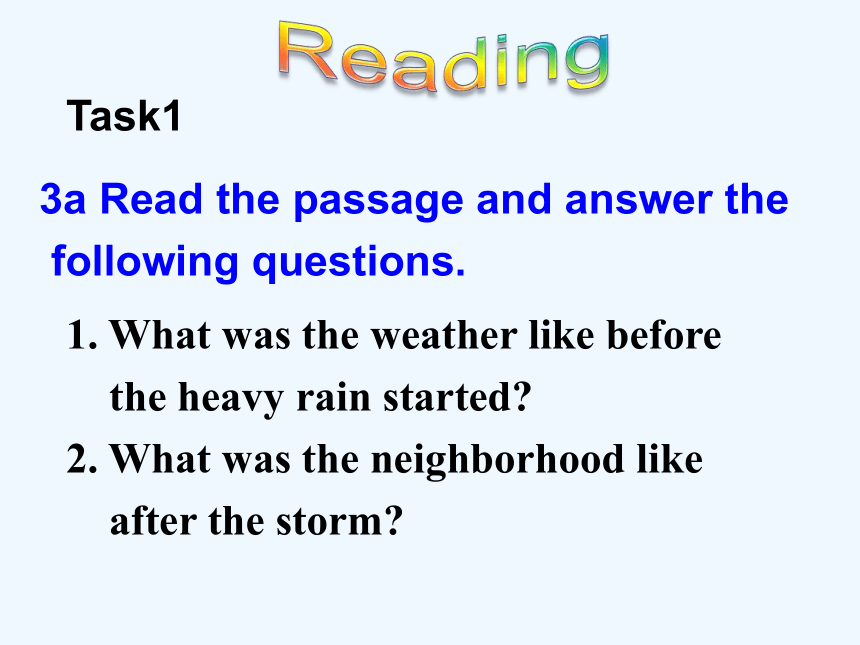 Reading

Task1

3a Read the passage and answer the following questions.

1. What was the weather like before the heavy rain started?
2. What was the neighborhood like after the storm?